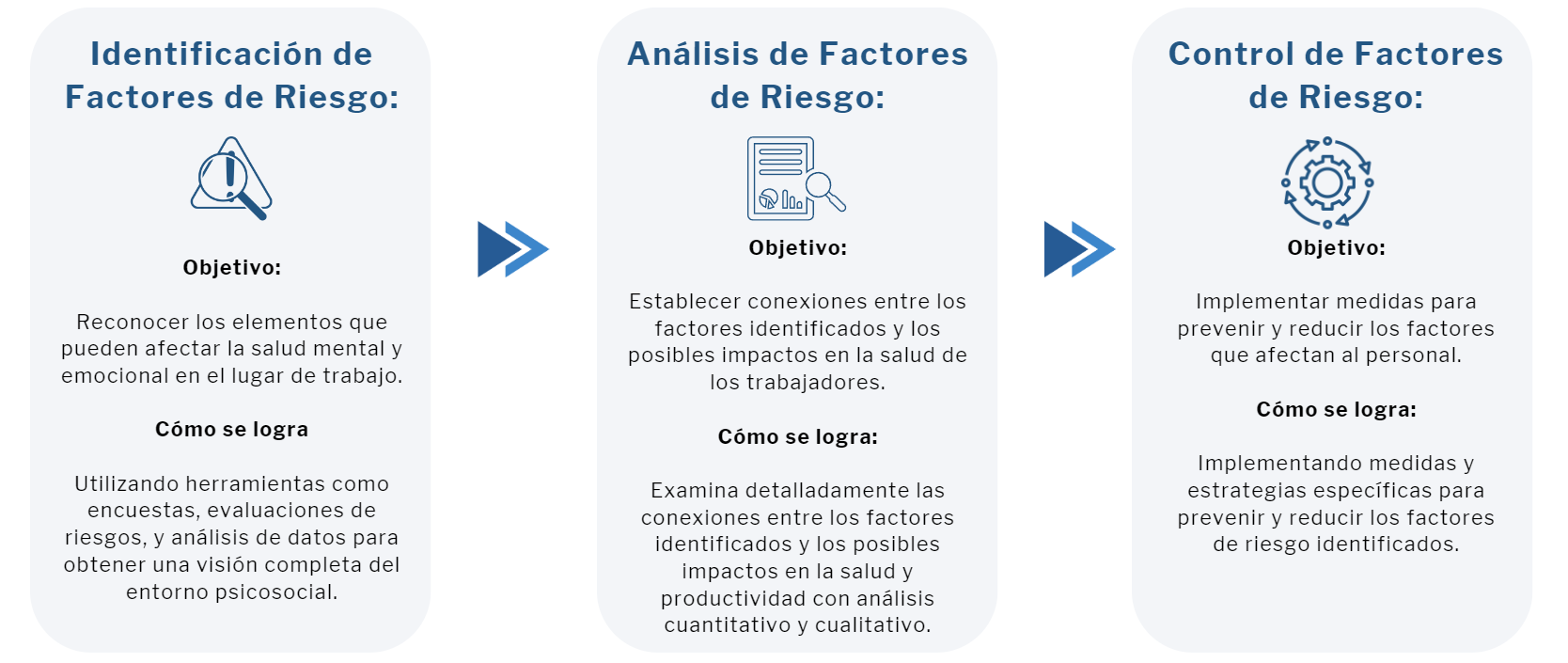 Identificación de Factores de Riesgo:

Objetivo:

Reconocer los elementos que pueden afectar la salud mental y emocional en el lugar de trabajo.

Cómo se logra

Utilizando herramientas como encuestas, evaluaciones de riesgos, y análisis de datos para obtener una visión completa del entorno psicosocial.

Análisis de Factores de Riesgo:

Objetivo:

Establecer conexiones entre los factores identificados y los posibles impactos en la salud de los trabajadores.

Cómo se logra:

Examina detalladamente las conexiones entre los factores identificados y los posibles impactos en la salud y productividad con análisis cuantitativo y cualitativo.

Control de Factores de Riesgo:

Objetivo:

Implementar medidas para prevenir y reducir los factores que afectan al personal.

Cómo se logra:

Implementando medidas y estrategias específicas para prevenir y reducir los factores de riesgo identificados.